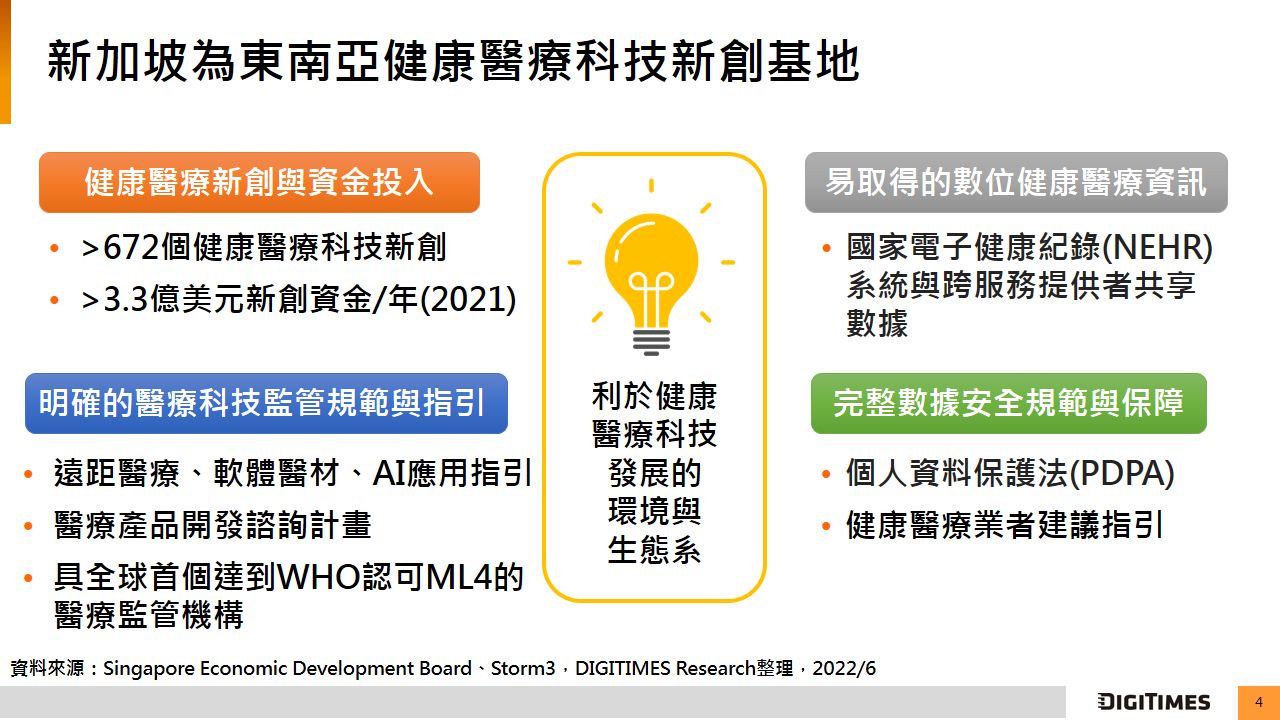 新加坡為東南亞健康醫療科技新創基地

健康醫療新創與資金投入

• >672個健康醫療科技新創
• >3.3億美元新創資金/年(2021)

明確的醫療科技監管規範與指引

• 遠距醫療、軟體醫材、AI應用指引
• 醫療產品開發諮詢計畫
• 具全球首個達到WHO認可ML4的醫療監管機構

利於健康醫療科技發展的環境與生態系

易取得的數位健康醫療資訊

• 國家電子健康紀錄(NEHR)系統與跨服務提供者共享數據

完整數據安全規範與保障

• 個人資料保護法(PDPA)
• 健康醫療業者建議指引

資料來源：Singapore Economic Development Board、Storm3，DIGITIMES Research整理，2022/6

DIGITIMES

4